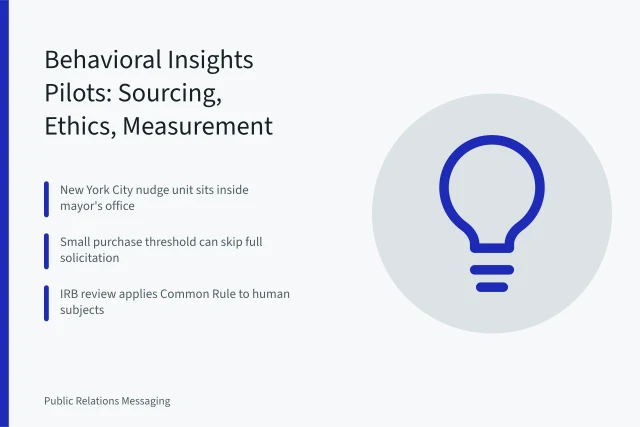 Behavioral Insights Pilots: Sourcing, Ethics, Measurement

New York City nudge unit sits inside mayor's office

Small purchase threshold can skip full solicitation

IRB review applies Common Rule to human subjects

Public Relations Messaging